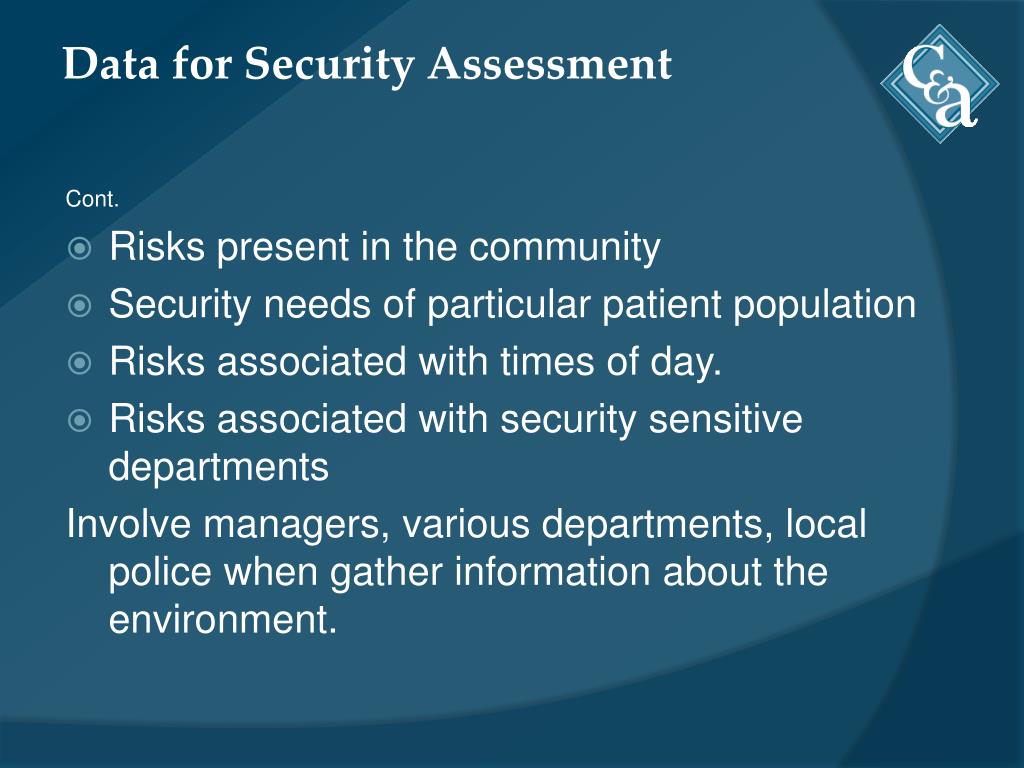 Data for Security Assessment

C&a

Cont.

Risks present in the community
Security needs of particular patient population
Risks associated with times of day.
Risks associated with security sensitive departments

Involve managers, various departments, local police when gather information about the environment.